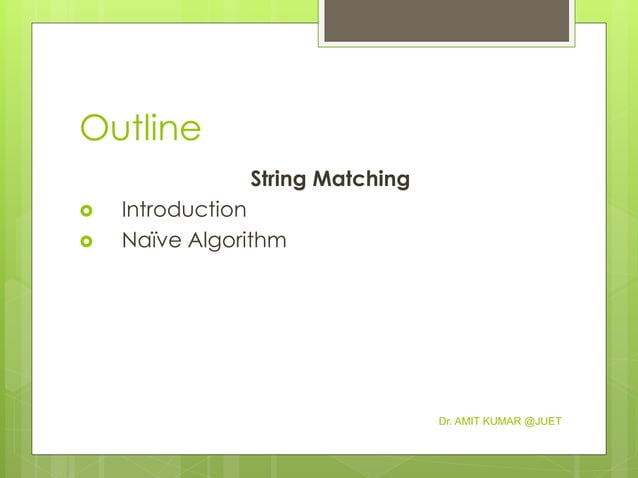 Outline

String Matching

Introduction
Naïve Algorithm

Dr. AMIT KUMAR @JUET